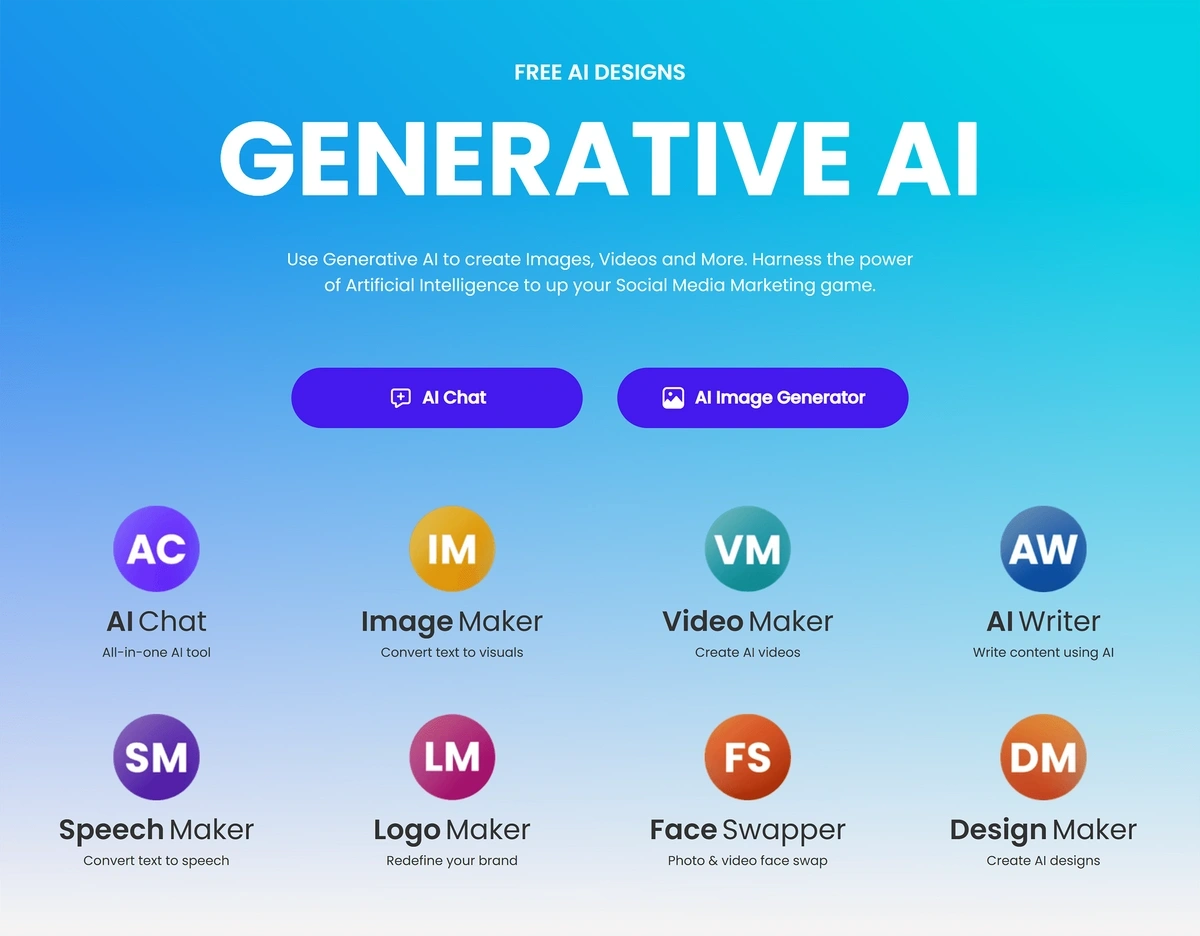 FREE AI DESIGNS

GENERATIVE AI

Use Generative AI to create Images, Videos and More. Harness the power of Artificial Intelligence to up your Social Media Marketing game.

AI Chat

AI Image Generator

AC
AI Chat
All-in-one AI tool

IM
Image Maker
Convert text to visuals

VM
Video Maker
Create AI videos

AW
AI Writer
Write content using AI

SM
Speech Maker
Convert text to speech

LM
Logo Maker
Redefine your brand

FS
Face Swapper
Photo & video face swap

DM
Design Maker
Create AI designs